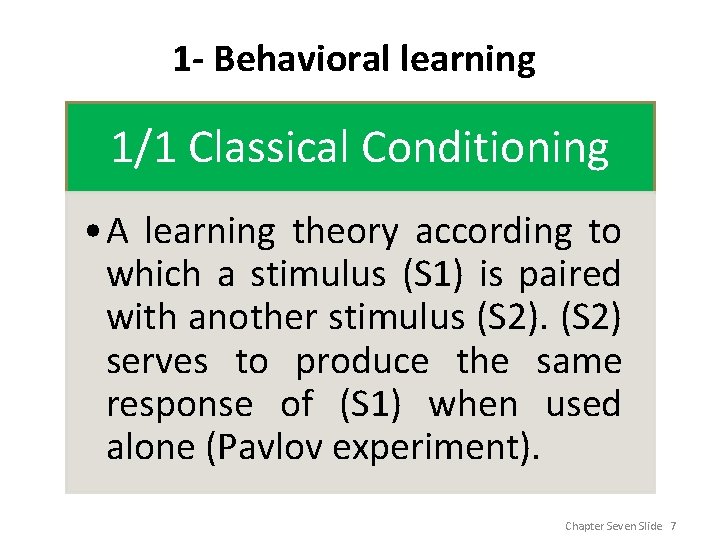 1- Behavioral learning

1/1 Classical Conditioning

• A learning theory according to which a stimulus (S1) is paired with another stimulus (S2). (S2) serves to produce the same response of (S1) when used alone (Pavlov experiment).

Chapter Seven Slide 7